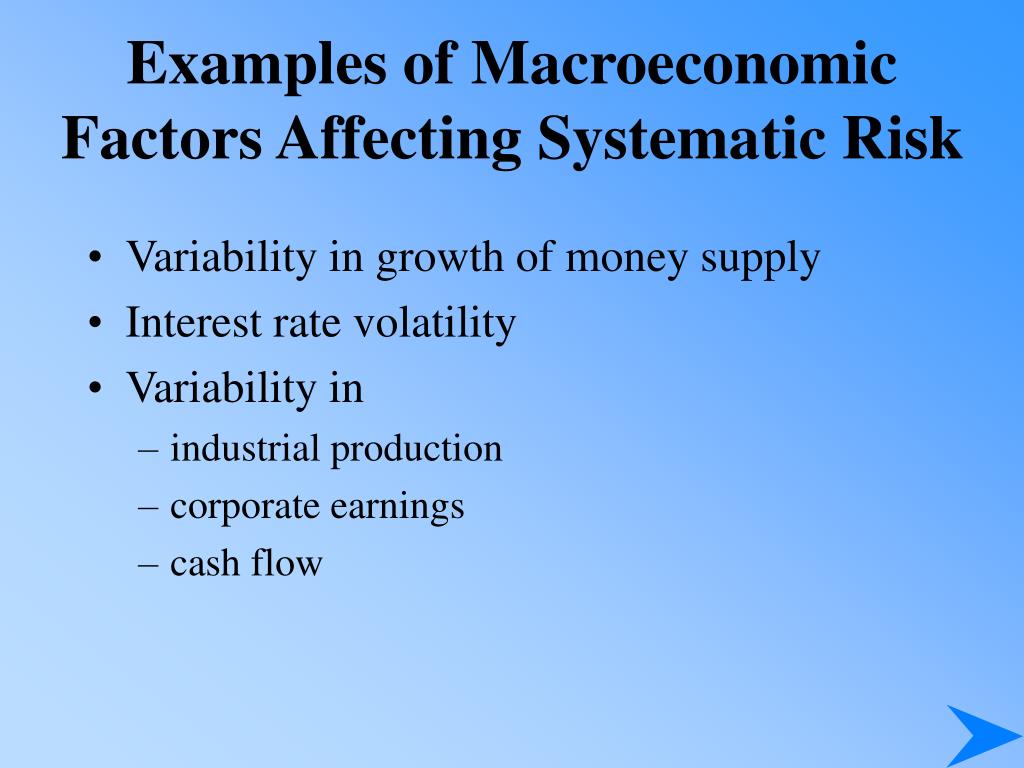 Examples of Macroeconomic Factors Affecting Systematic Risk

• Variability in growth of money supply
• Interest rate volatility
• Variability in
– industrial production
– corporate earnings
– cash flow